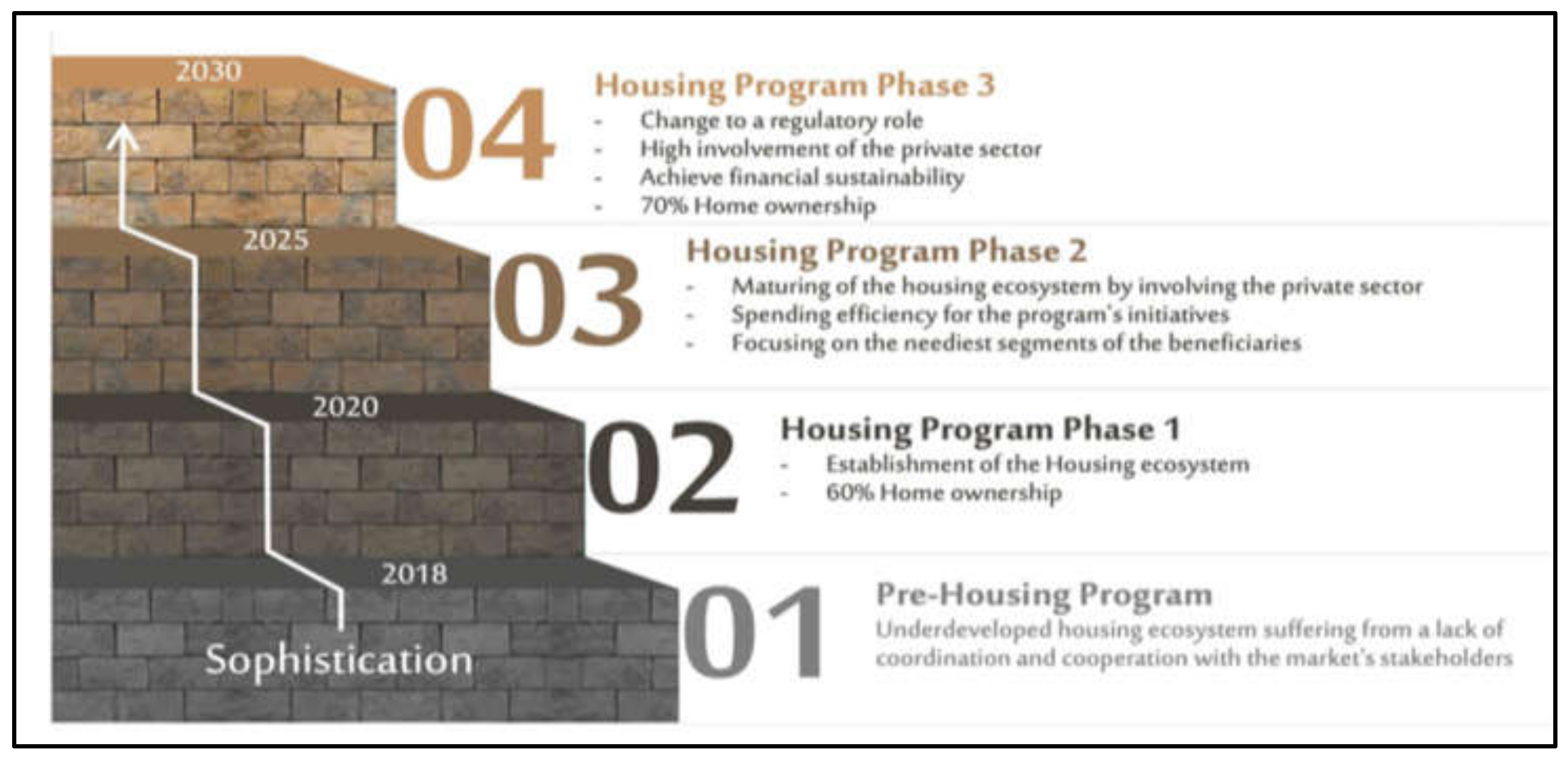 2030

04

Housing Program Phase 3

- Change to a regulatory role
- High involvement of the private sector
- Achieve financial sustainability
- 70% Home ownership

2025

03

Housing Program Phase 2

- Maturing of the housing ecosystem by involving the private sector
- Spending efficiency for the program's initiatives
- Focusing on the neediest segments of the beneficiaries

2020

02

Housing Program Phase 1

- Establishment of the Housing ecosystem
- 60% Home ownership

2018

01

Pre-Housing Program

Underdeveloped housing ecosystem suffering from a lack of coordination and cooperation with the market's stakeholders

Sophistication